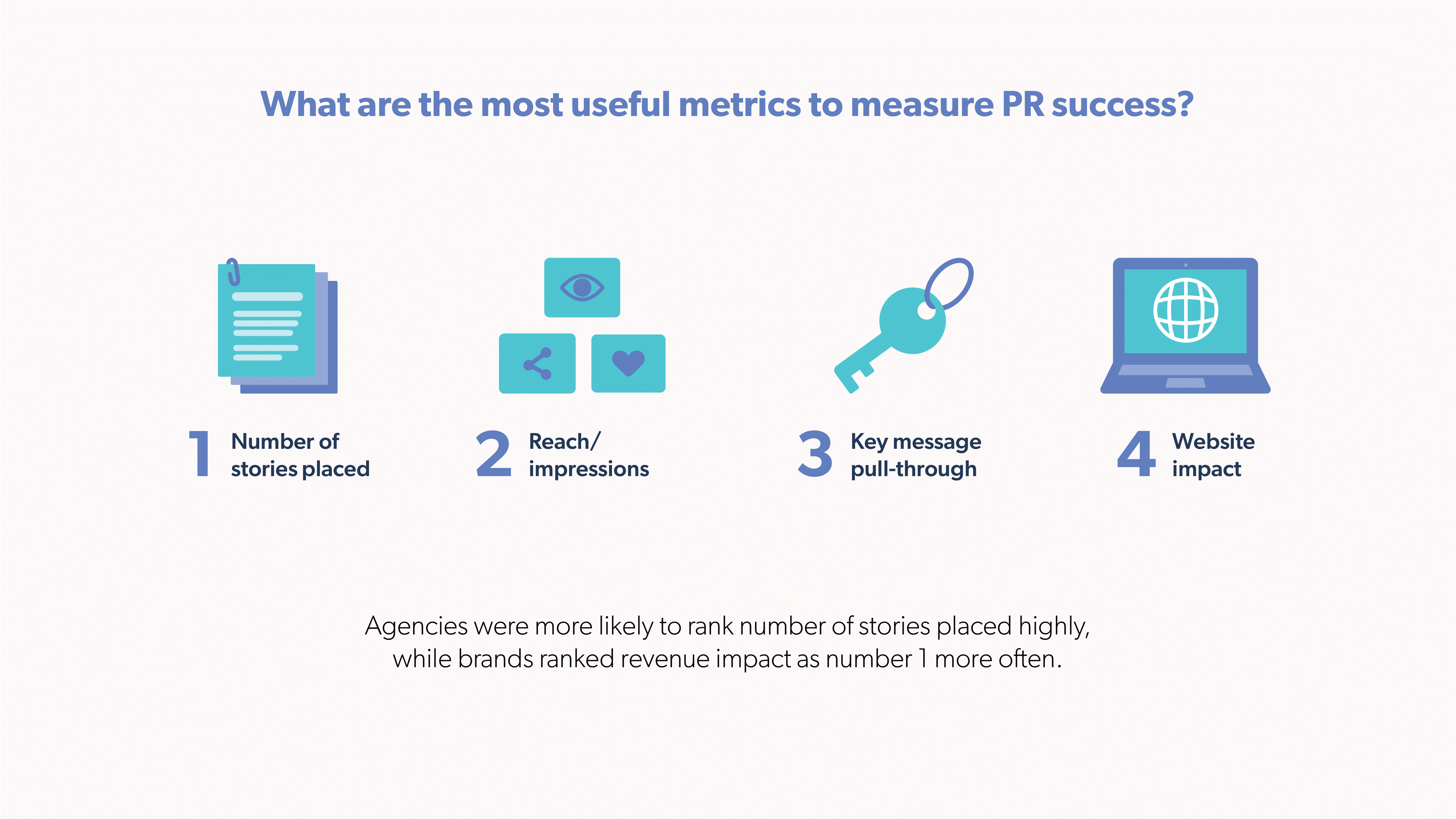 What are the most useful metrics to measure PR success?

1 Number of stories placed

2 Reach/ impressions

3 Key message pull-through

4 Website impact

Agencies were more likely to rank number of stories placed highly, while brands ranked revenue impact as number 1 more often.